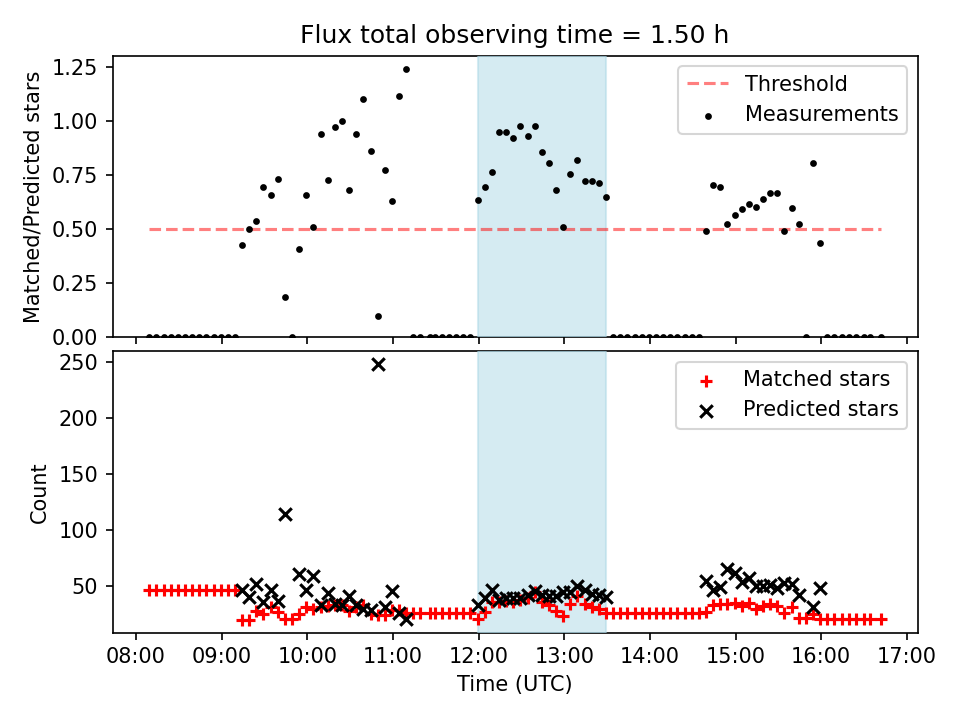 Flux total observing time = 1.50 h

Matched/Predicted stars

1.25
1.00
0.75
0.50
0.25
0.00

Threshold
Measurements

Count

250
200
150
100
50

Matched stars
Predicted stars

08:00 09:00 10:00 11:00 12:00 13:00 14:00 15:00 16:00 17:00

Time (UTC)